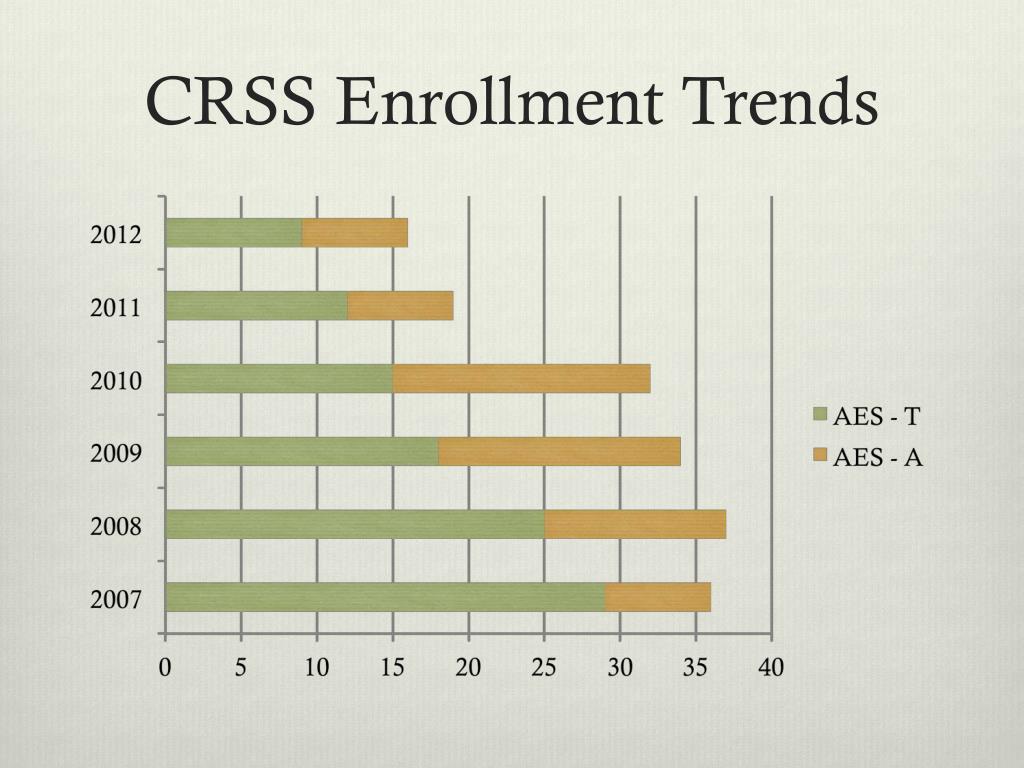 CRSS Enrollment Trends

2012
2011
2010
2009
2008
2007

0 5 10 15 20 25 30 35 40

AES - T
AES - A